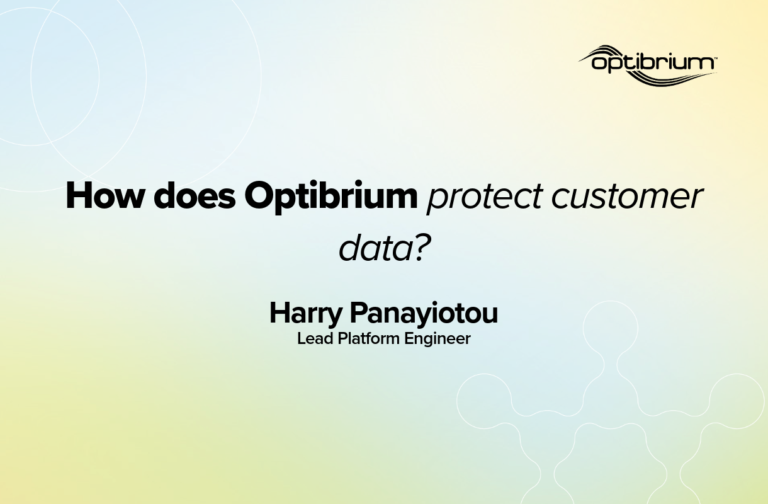 optibrium™

How does Optibrium protect customer data?

Harry Panayiotou
Lead Platform Engineer